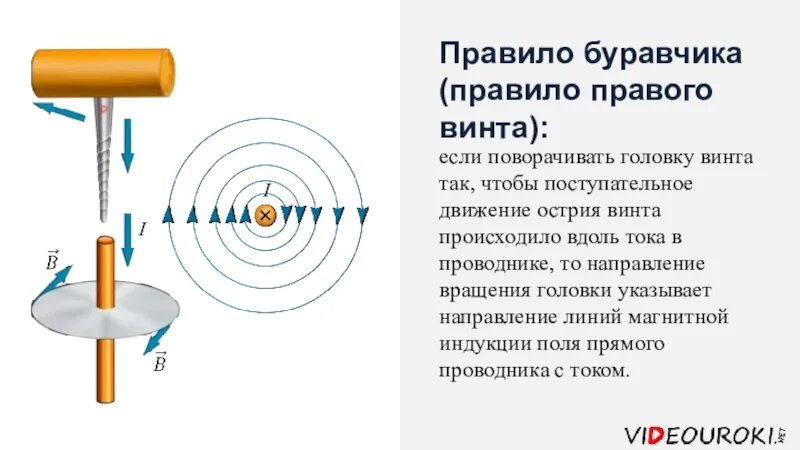 $I$

$\vec{B}$

$\vec{B}$

$I$

Правило буравчика (правило правого винта):

если поворачивать головку винта так, чтобы поступательное движение острия винта происходило вдоль тока в проводнике, то направление вращения головки указывает направление линий магнитной индукции поля прямого проводника с током.

VIDEOUROKI.NET